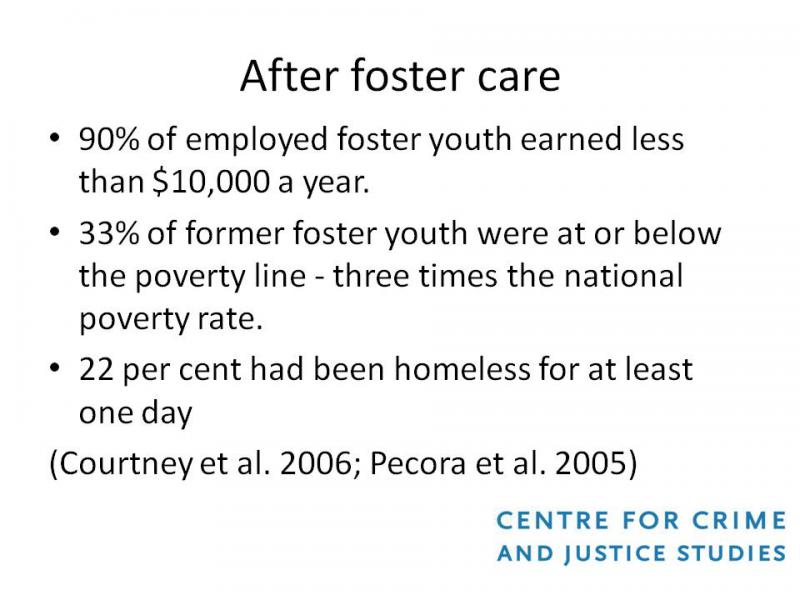 After foster care

• 90% of employed foster youth earned less than \$10,000 a year.

• 33% of former foster youth were at or below the poverty line - three times the national poverty rate.

• 22 per cent had been homeless for at least one day

(Courtney et al. 2006; Pecora et al. 2005)

CENTRE FOR CRIME
AND JUSTICE STUDIES